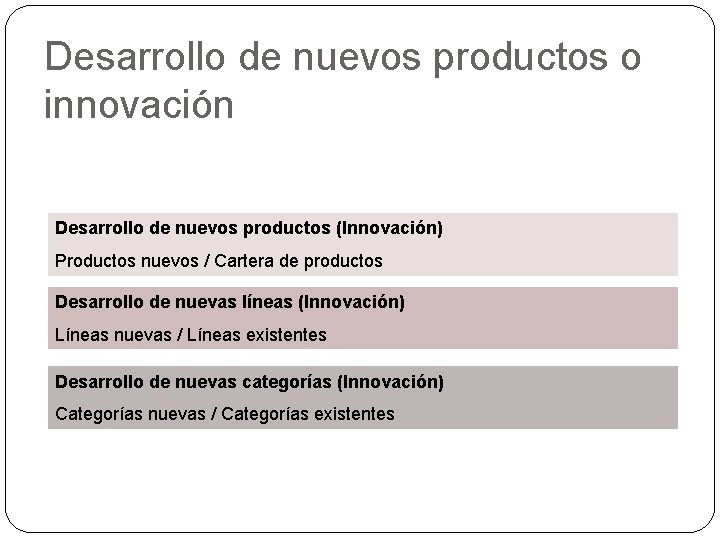 Desarrollo de nuevos productos o innovación

Desarrollo de nuevos productos (Innovación)

Productos nuevos / Cartera de productos

Desarrollo de nuevas líneas (Innovación)

Líneas nuevas / Líneas existentes

Desarrollo de nuevas categorías (Innovación)

Categorías nuevas / Categorías existentes